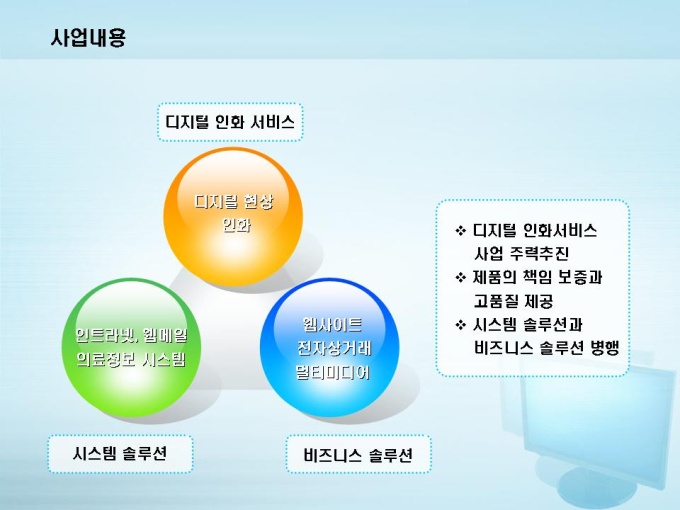 사업내용

디지털 인화 서비스

디지털 현상 인화

인트라넷, 웹메일 의료정보 시스템

웹사이트 전자상거래 멀티미디어

시스템 솔루션

비즈니스 솔루션

❖ 디지털 인화서비스 사업 주력추진
❖ 제품의 책임 보증과 고품질 제공
❖ 시스템 솔루션과 비즈니스 솔루션 병행